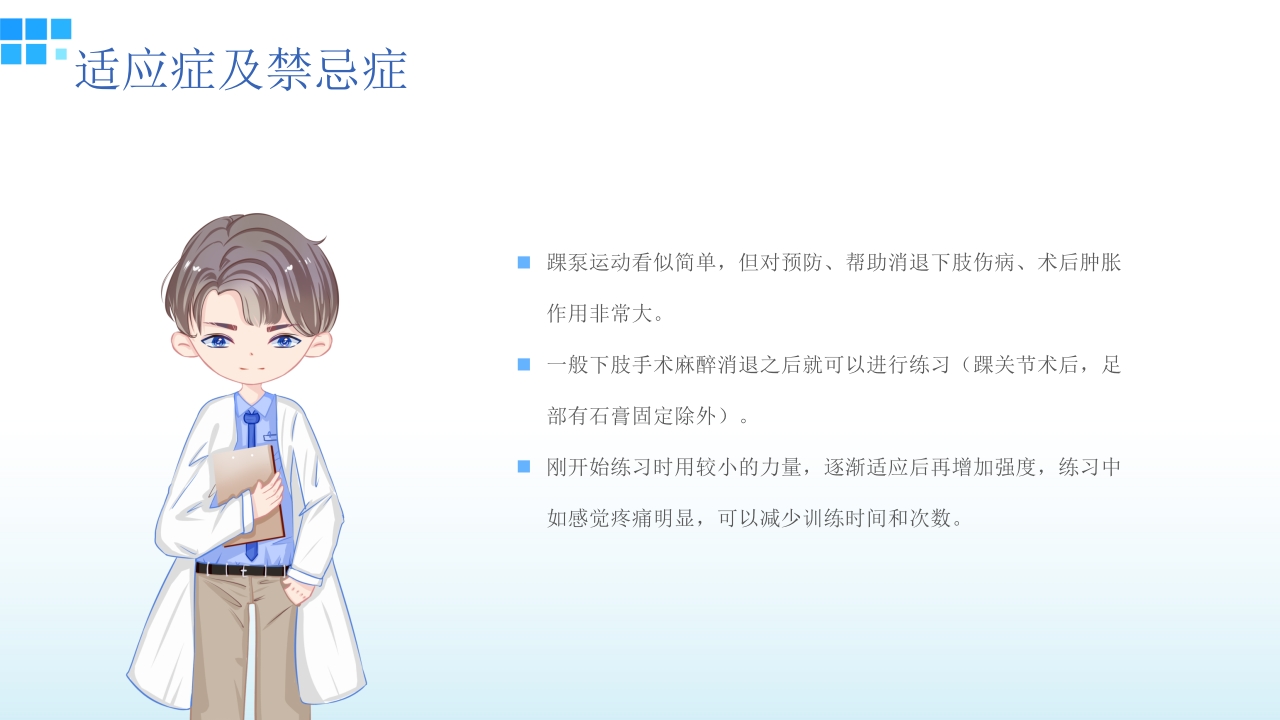 适应症及禁忌症

踝泵运动看似简单，但对预防、帮助消退下肢伤病、术后肿胀作用非常大。

一般下肢手术麻醉消退之后就可以进行练习（踝关节术后，足部有石膏固定除外）。

刚开始练习时用较小的力量，逐渐适应后再增加强度，练习中如感觉疼痛明显，可以减少训练时间和次数。